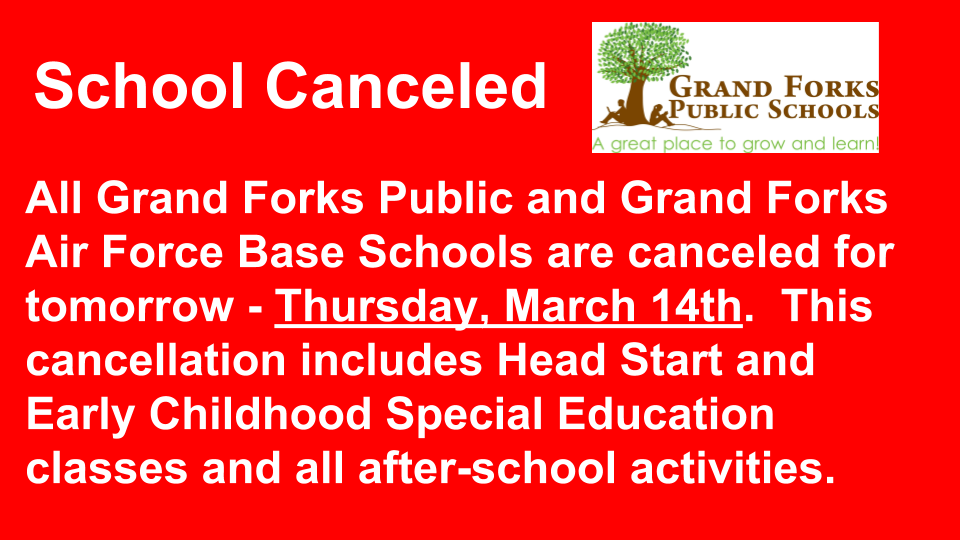 School Canceled

GRAND FORKS PUBLIC SCHOOLS
A great place to grow and learn!

All Grand Forks Public and Grand Forks Air Force Base Schools are canceled for tomorrow - Thursday, March 14th. This cancellation includes Head Start and Early Childhood Special Education classes and all after-school activities.